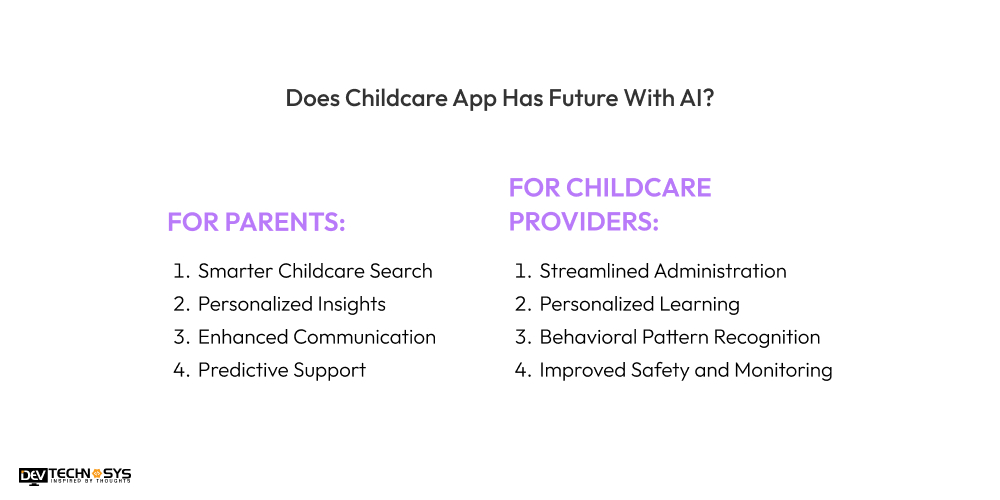 Does Childcare App Has Future With AI?

FOR PARENTS:

1. Smarter Childcare Search
2. Personalized Insights
3. Enhanced Communication
4. Predictive Support

FOR CHILDCARE PROVIDERS:

1. Streamlined Administration
2. Personalized Learning
3. Behavioral Pattern Recognition
4. Improved Safety and Monitoring

DEV TECHNOSYS
INSPIRED BY THOUGHTS